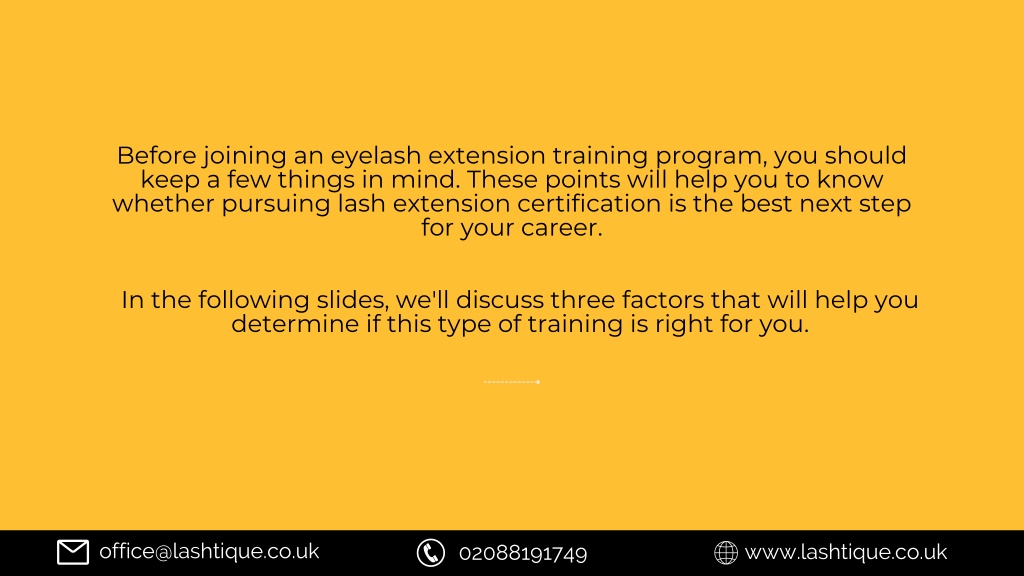 Before joining an eyelash extension training program, you should keep a few things in mind. These points will help you to know whether pursuing lash extension certification is the best next step for your career.

In the following slides, we'll discuss three factors that will help you determine if this type of training is right for you.

office@lashtique.co.uk

02088191749

www.lashtique.co.uk